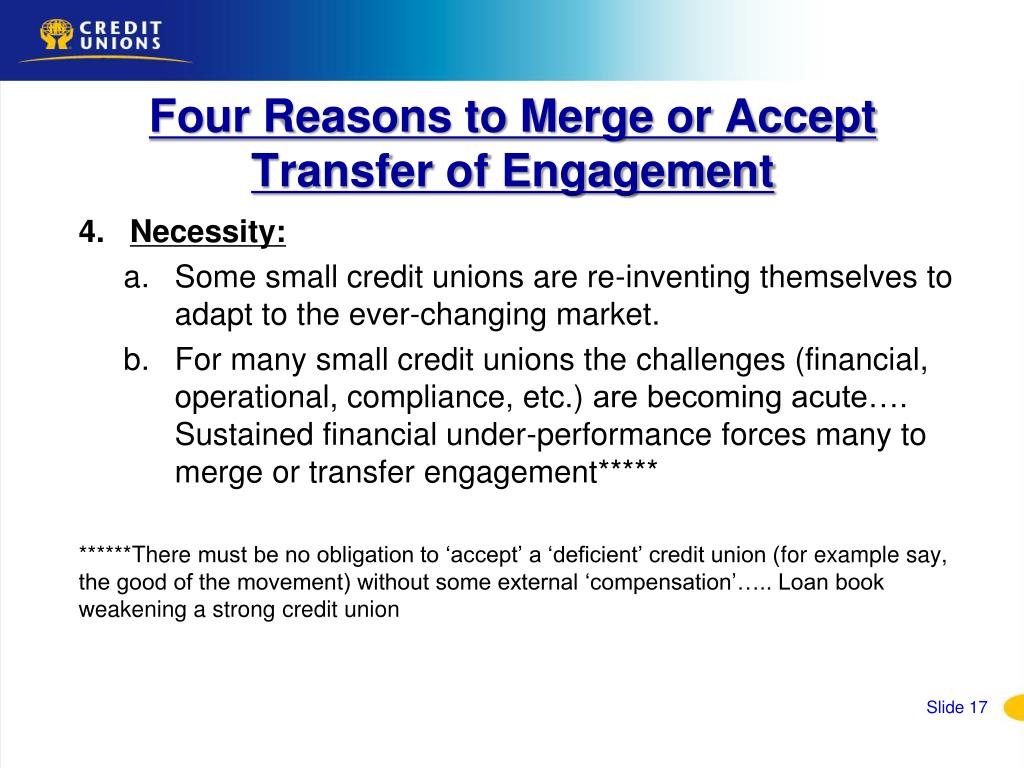 CREDIT UNIONS

Four Reasons to Merge or Accept Transfer of Engagement

4. Necessity:

a. Some small credit unions are re-inventing themselves to adapt to the ever-changing market.

b. For many small credit unions the challenges (financial, operational, compliance, etc.) are becoming acute…. Sustained financial under-performance forces many to merge or transfer engagement*****

******There must be no obligation to ‘accept’ a ‘deficient’ credit union (for example say, the good of the movement) without some external ‘compensation’….. Loan book weakening a strong credit union

Slide 17